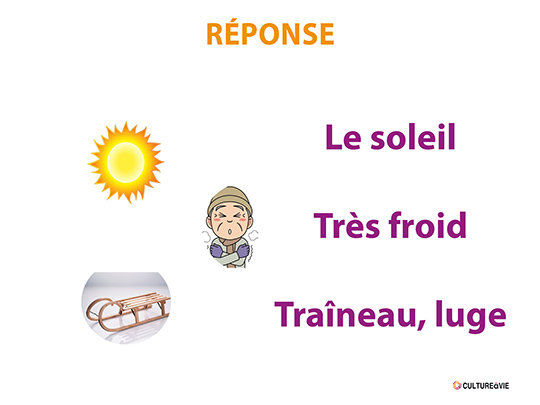 RÉPONSE

Le soleil

Très froid

Traîneau, luge

CULTURE&VIE